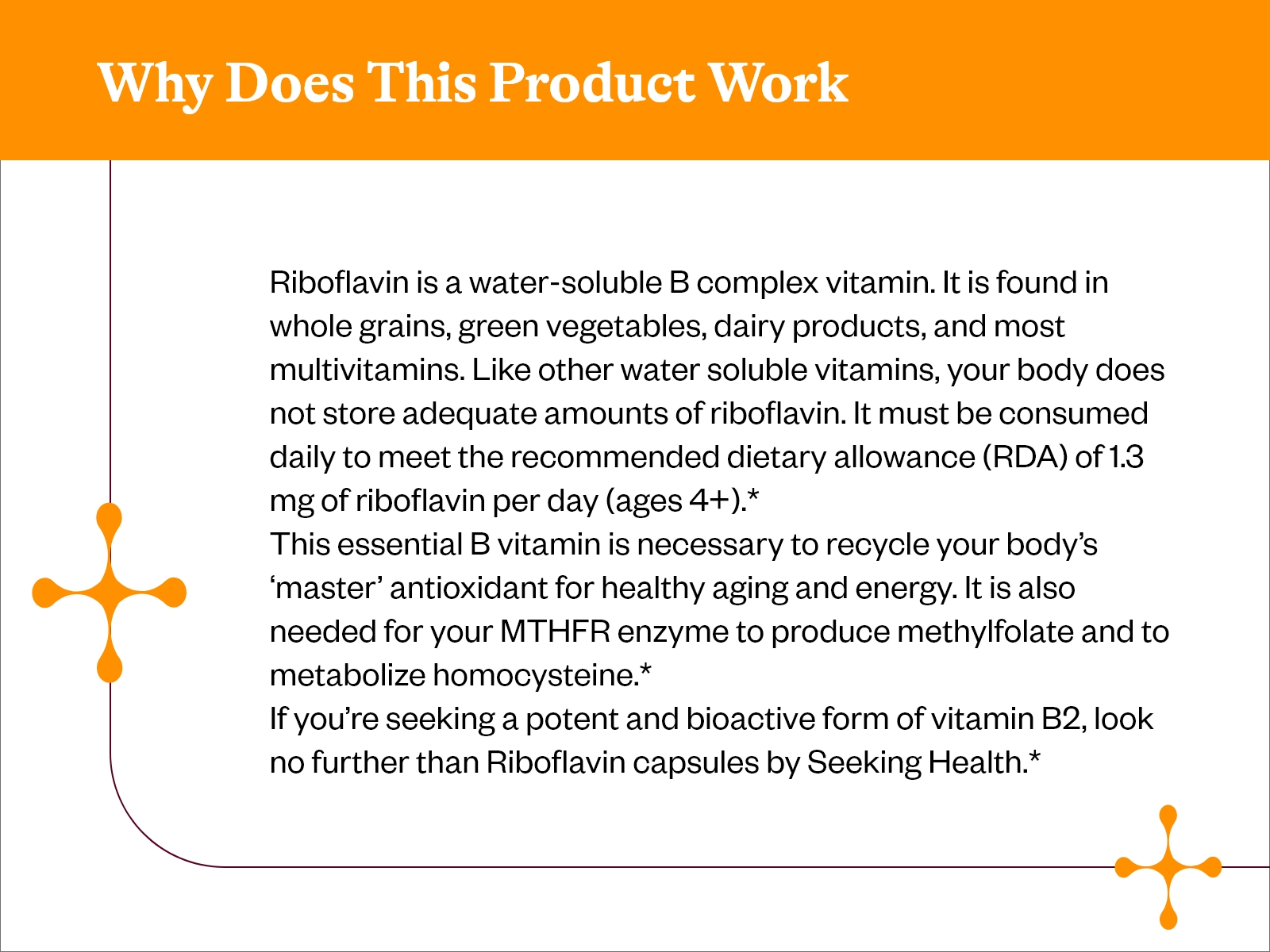 Why Does This Product Work

Riboflavin is a water-soluble B complex vitamin. It is found in whole grains, green vegetables, dairy products, and most multivitamins. Like other water soluble vitamins, your body does not store adequate amounts of riboflavin. It must be consumed daily to meet the recommended dietary allowance (RDA) of 1.3 mg of riboflavin per day (ages 4+).*

This essential B vitamin is necessary to recycle your body's 'master' antioxidant for healthy aging and energy. It is also needed for your MTHFR enzyme to produce methylfolate and to metabolize homocysteine.*

If you're seeking a potent and bioactive form of vitamin B2, look no further than Riboflavin capsules by Seeking Health.*